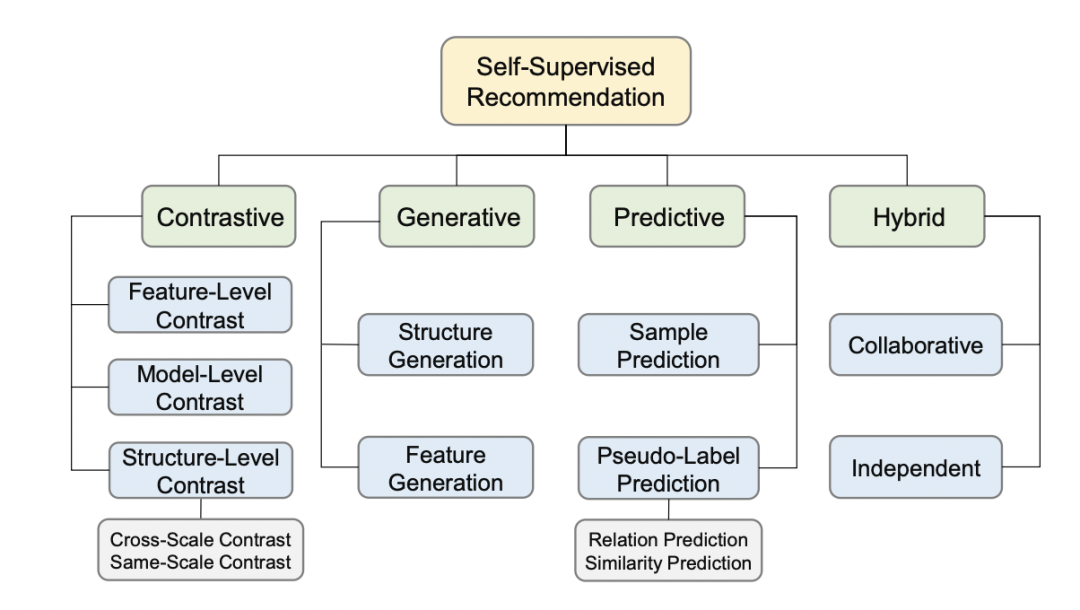 Self-Supervised Recommendation

Contrastive

Feature-Level Contrast

Model-Level Contrast

Structure-Level Contrast

Cross-Scale Contrast
Same-Scale Contrast

Generative

Structure Generation

Feature Generation

Predictive

Sample Prediction

Pseudo-Label Prediction

Relation Prediction
Similarity Prediction

Hybrid

Collaborative

Independent